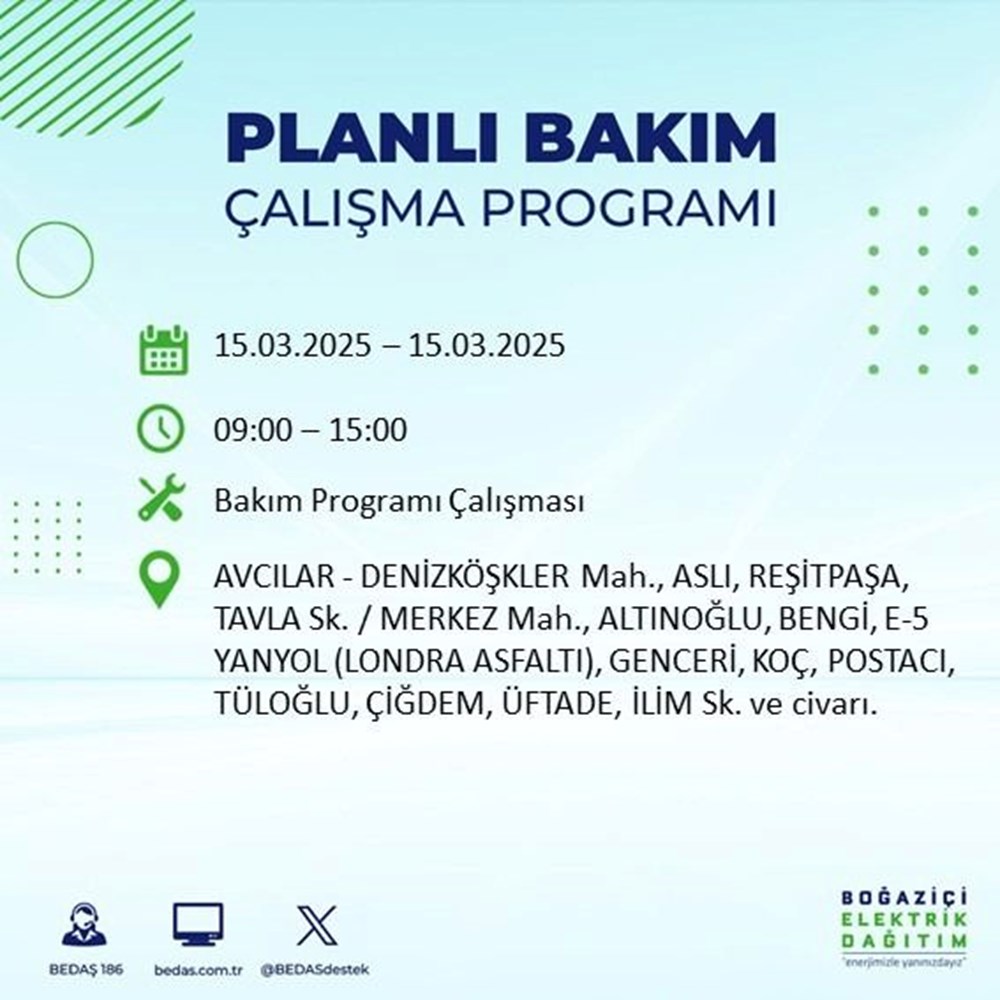 PLANLI BAKIM
ÇALIŞMA PROGRAMI

15.03.2025 – 15.03.2025

09:00 – 15:00

Bakım Programı Çalışması

AVCILAR - DENİZKÖŞKLER Mah., ASLI, REŞİTPAŞA, TAVLA Sk. / MERKEZ Mah., ALTINOĞLU, BENGİ, E-5 YANYOL (LONDRA ASFALTI), GENCERİ, KOÇ, POSTACI, TÜLOĞLU, ÇİĞDEM, ÜFTADE, İLİM Sk. ve civarı.

BEDAŞ 186

bedas.com.tr

@BEDASdestek

BOĞAZİÇİ
ELEKTRİK
DAĞITIM
"enerjimizle yanınızdayız"